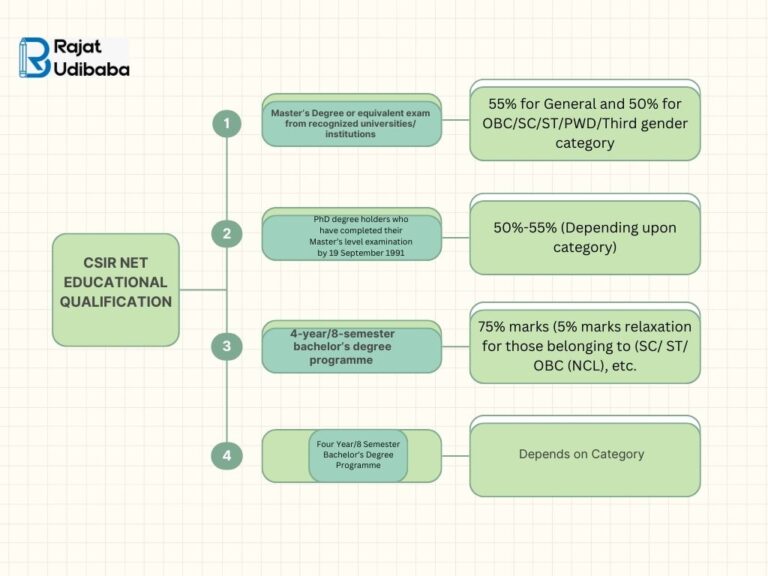 Rajat Udibaba

CSIR NET EDUCATIONAL QUALIFICATION

1

Master's Degree or equivalent exam from recognized universities/ institutions

55% for General and 50% for OBC/SC/ST/PWD/Third gender category

2

PhD degree holders who have completed their Master's level examination by 19 September 1991

50%-55% (Depending upon category)

3

4-year/8-semester bachelor's degree programme

75% marks (5% marks relaxation for those belonging to (SC/ ST/ OBC (NCL), etc.

4

Four Year/8 Semester Bachelor's Degree Programme

Depends on Category